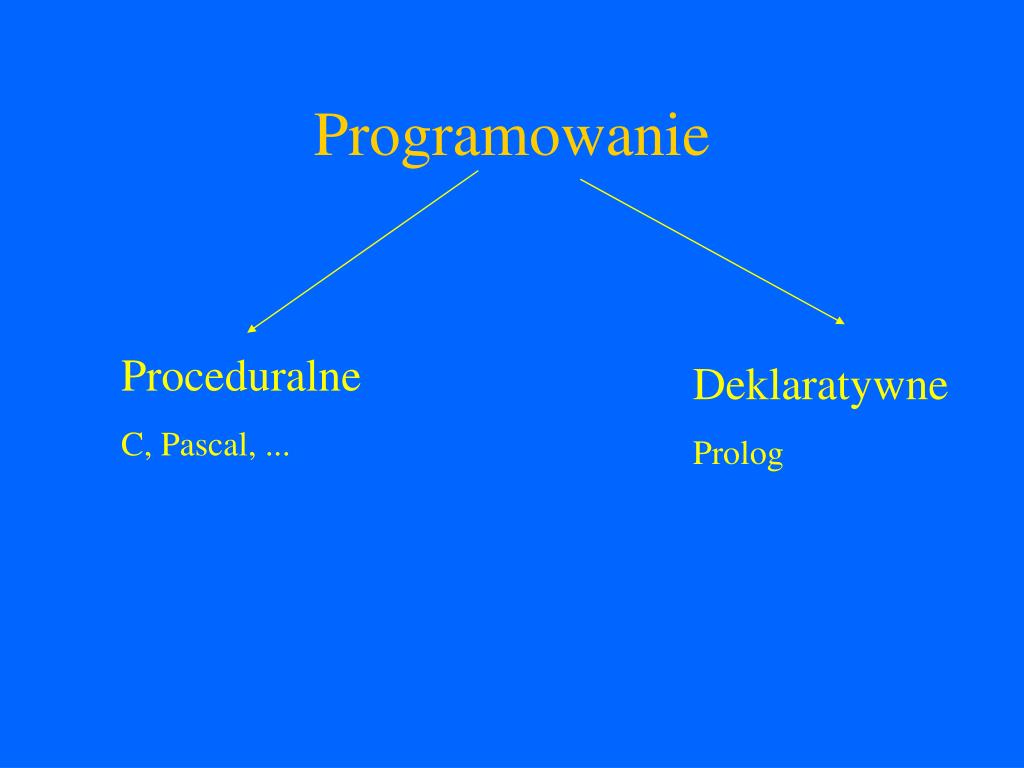 Programowanie

Proceduralne

C, Pascal, ...

Deklaratywne

Prolog